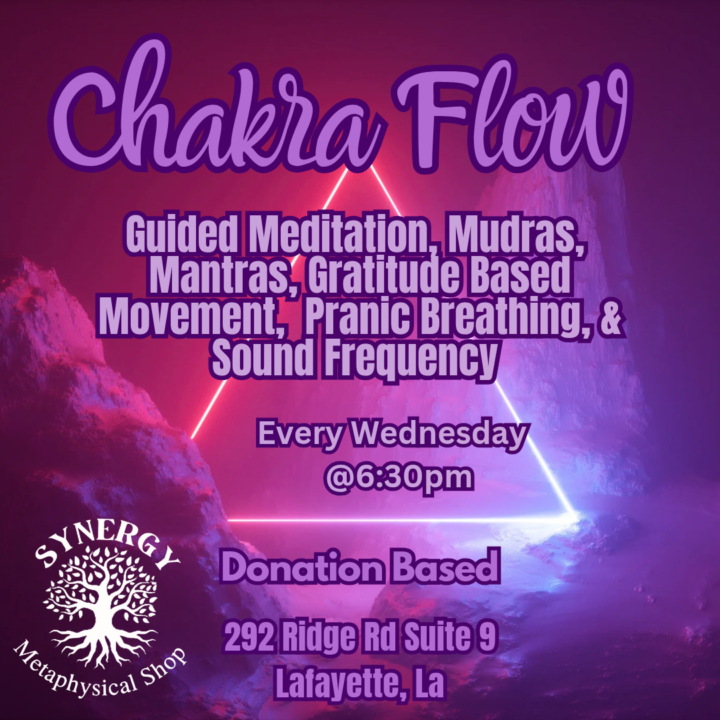 Chakra Flow

Guided Meditation, Mudras, Mantras, Gratitude Based Movement, Pranic Breathing, & Sound Frequency

Every Wednesday @6:30pm

Donation Based

292 Ridge Rd Suite 9
Lafayette, La

SYNERGY
Metaphysical Shop